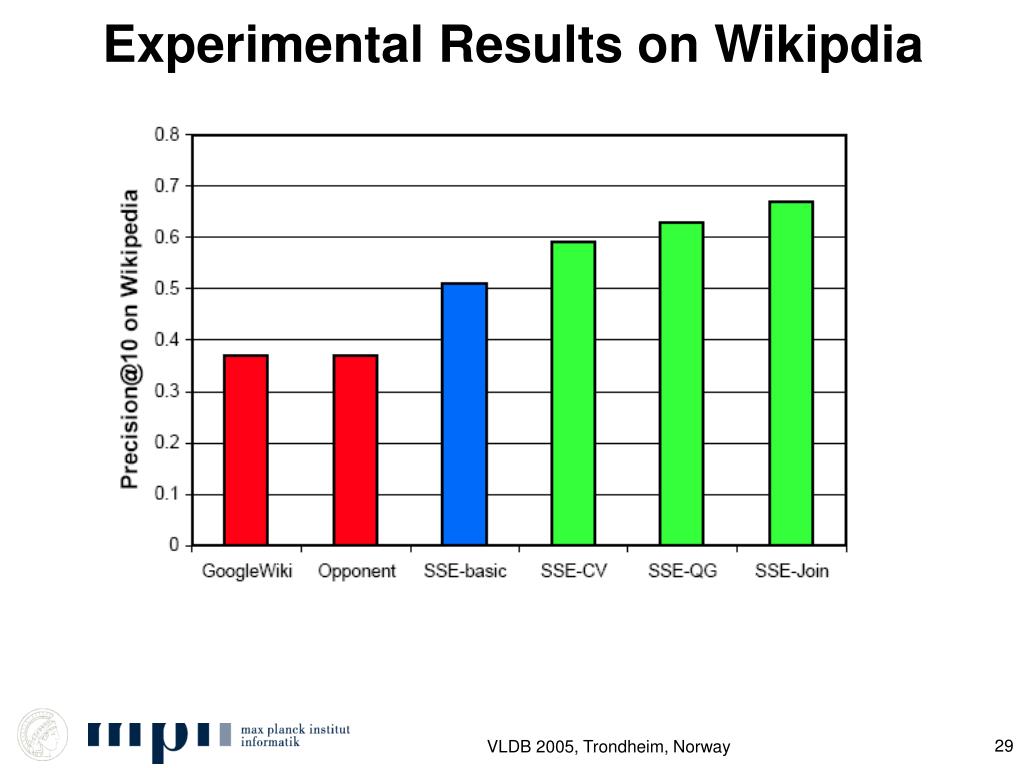 Experimental Results on Wikipdia

Precision@10 on Wikipedia

0.8
0.7
0.6
0.5
0.4
0.3
0.2
0.1
0

GoogleWiki Opponent SSE-basic SSE-CV SSE-QG SSE-Join

mpi max planck institut informatik

VLDB 2005, Trondheim, Norway

29